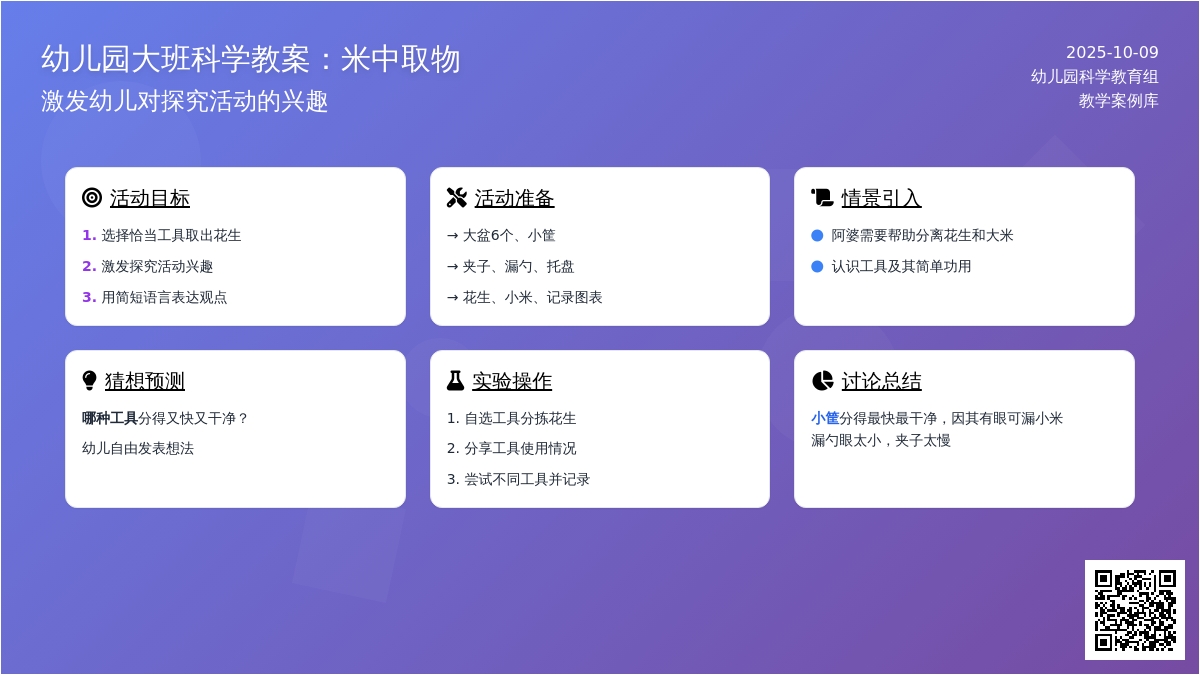 幼儿园大班科学教案：米中取物
激发幼儿对探究活动的兴趣

2025-10-09
幼儿园科学教育组
教学案例库

活动目标
1. 选择恰当工具取出花生
2. 激发探究活动兴趣
3. 用简短语言表达观点

活动准备
→ 大盆6个、小筐
→ 夹子、漏勺、托盘
→ 花生、小米、记录图表

情景引入
阿婆需要帮助分离花生和大米
认识工具及其简单功用

猜想预测
哪种工具分得又快又干净？
幼儿自由发表想法

实验操作
1. 自选工具分拣花生
2. 分享工具使用情况
3. 尝试不同工具并记录

讨论总结
小筐分得最快最干净，因其有眼可漏小米
漏勺眼太小，夹子太慢